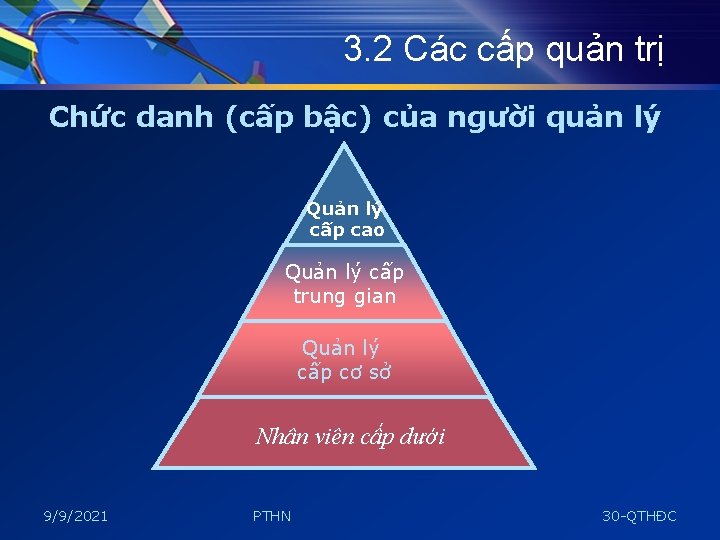 3.2 Các cấp quản trị

Chức danh (cấp bậc) của người quản lý

Quản lý cấp cao

Quản lý cấp trung gian

Quản lý cấp cơ sở

Nhân viên cấp dưới

9/9/2021

PTHN

30-QTHĐC